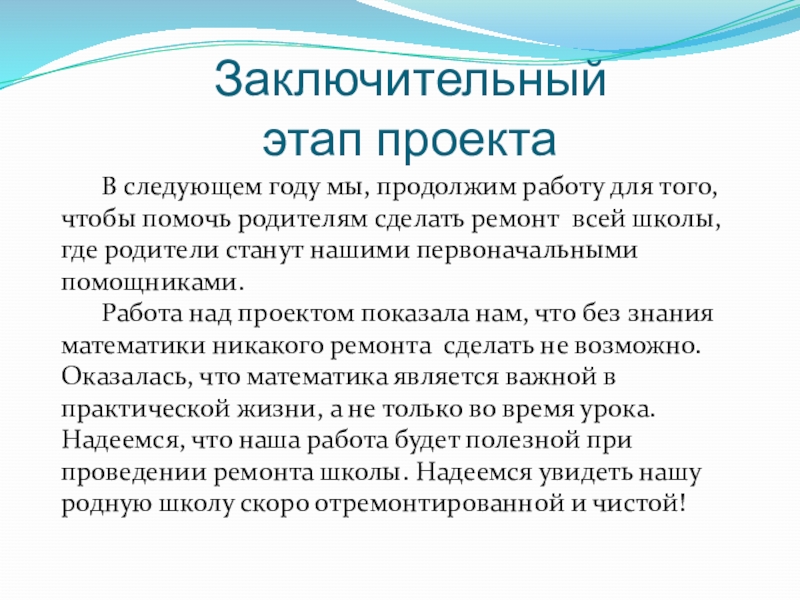 Заключительный этап проекта

В следующем году мы, продолжим работу для того, чтобы помочь родителям сделать ремонт всей школы, где родители станут нашими первоначальными помощниками.

Работа над проектом показала нам, что без знания математики никакого ремонта сделать не возможно. Оказалась, что математика является важной в практической жизни, а не только во время урока. Надеемся, что наша работа будет полезной при проведении ремонта школы. Надеемся увидеть нашу родную школу скоро отремонтированной и чистой!